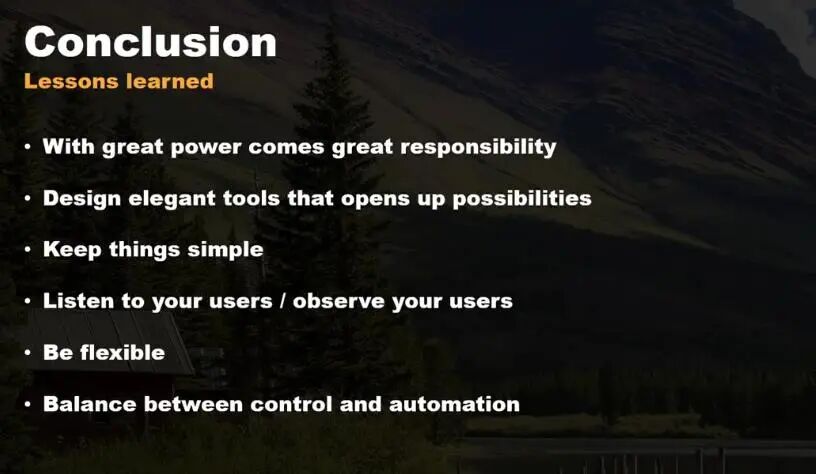 Conclusion
Lessons learned

• With great power comes great responsibility
• Design elegant tools that opens up possibilities
• Keep things simple
• Listen to your users / observe your users
• Be flexible
• Balance between control and automation